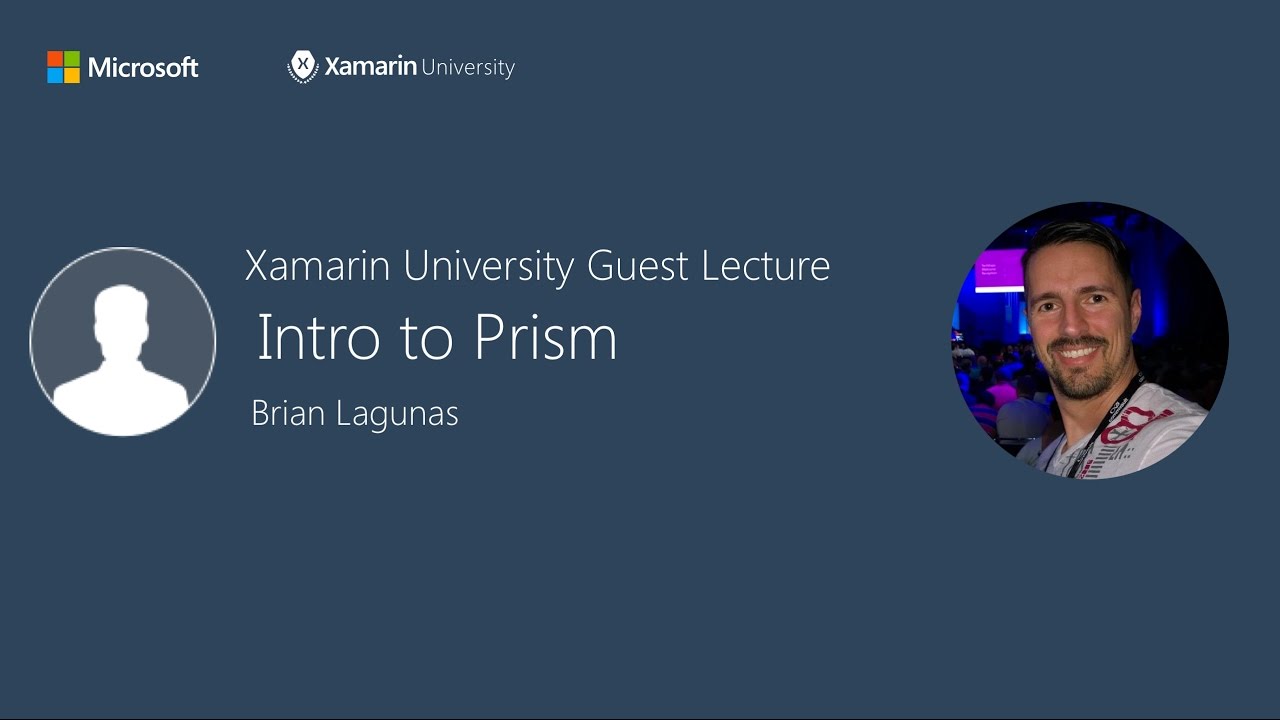 Microsoft

Xamarin University

Xamarin University Guest Lecture

Intro to Prism

Brian Lagunas